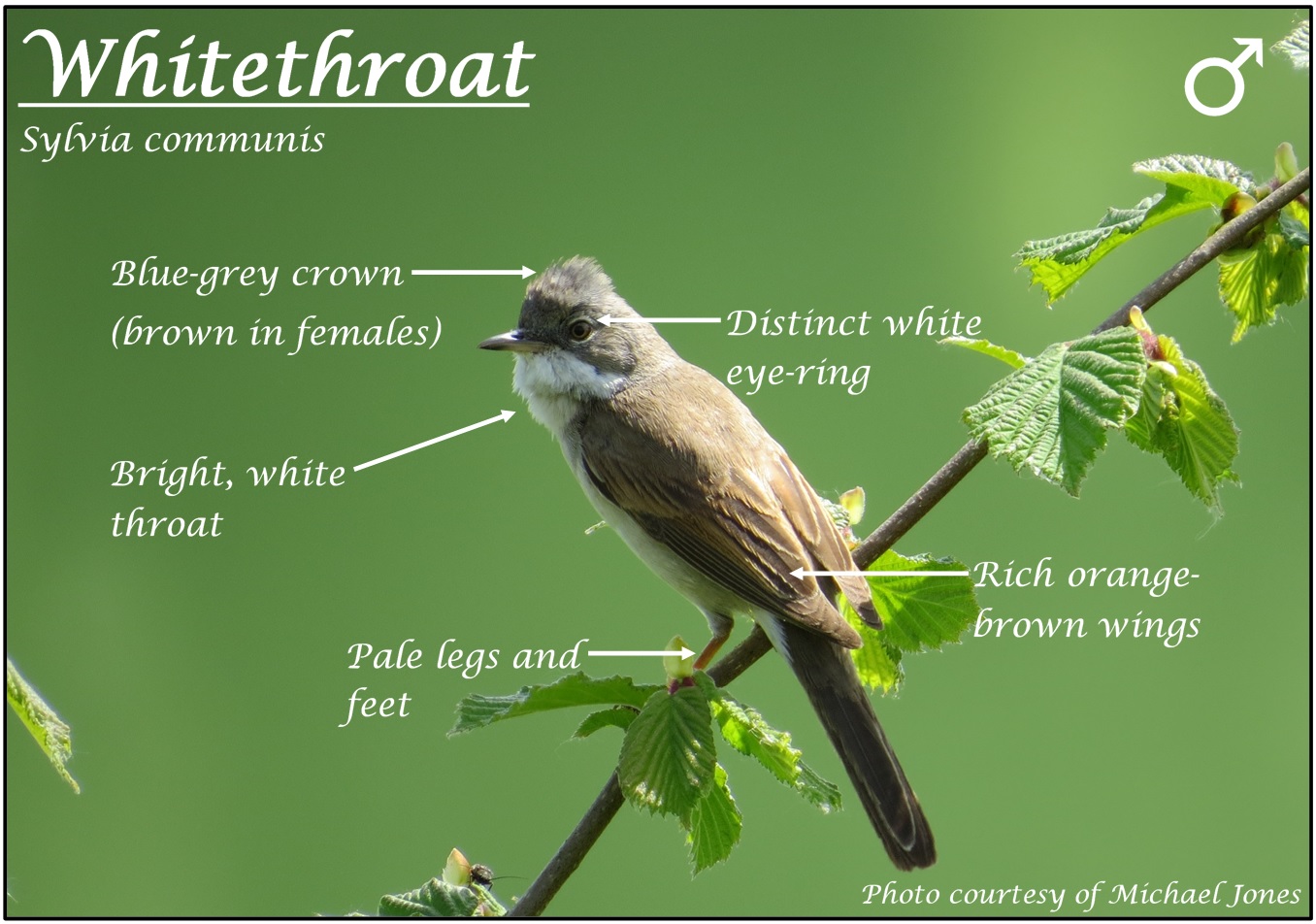 Whitethroat
Sylvia communis

♂

Blue-grey crown (brown in females)

Distinct white eye-ring

Bright, white throat

Rich orange-brown wings

Pale legs and feet

Photo courtesy of Michael Jones